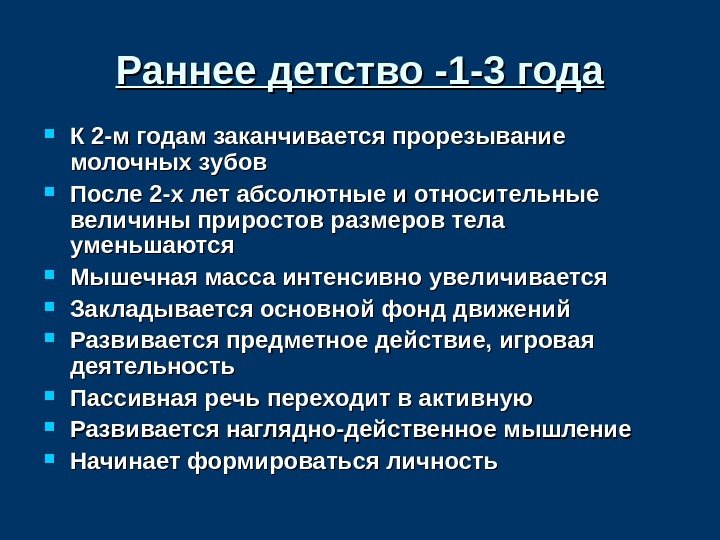 Раннее детство -1-3 года

- К 2-м годам заканчивается прорезывание молочных зубов
- После 2-х лет абсолютные и относительные величины приростов размеров тела уменьшаются
- Мышечная масса интенсивно увеличивается
- Закладывается основной фонд движений
- Развивается предметное действие, игровая деятельность
- Пассивная речь переходит в активную
- Развивается наглядно-действенное мышление
- Начинает формироваться личность